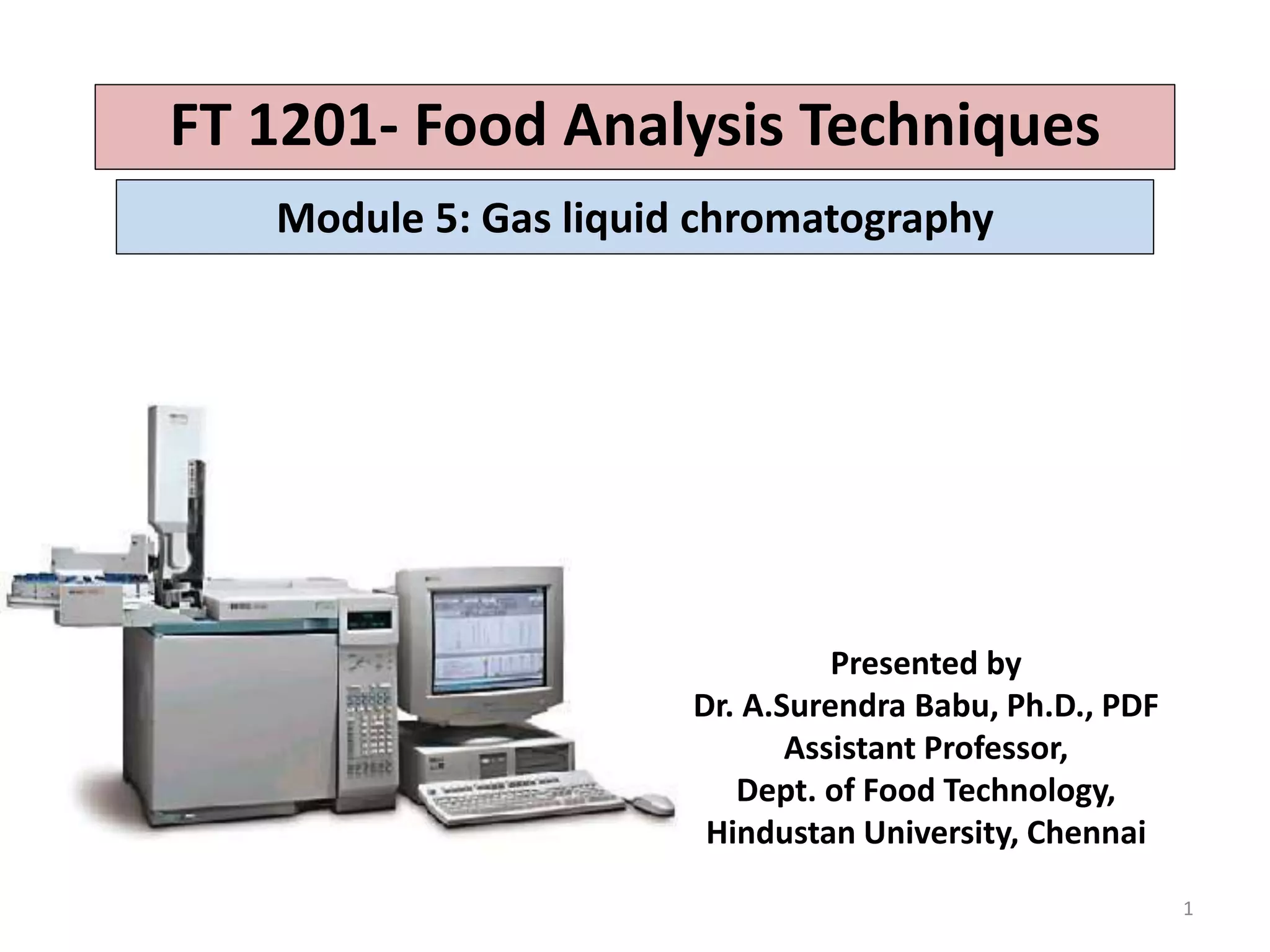 FT 1201- Food Analysis Techniques

Module 5: Gas liquid chromatography

Presented by
Dr. A.Surendra Babu, Ph.D., PDF
Assistant Professor,
Dept. of Food Technology,
Hindustan University, Chennai

1